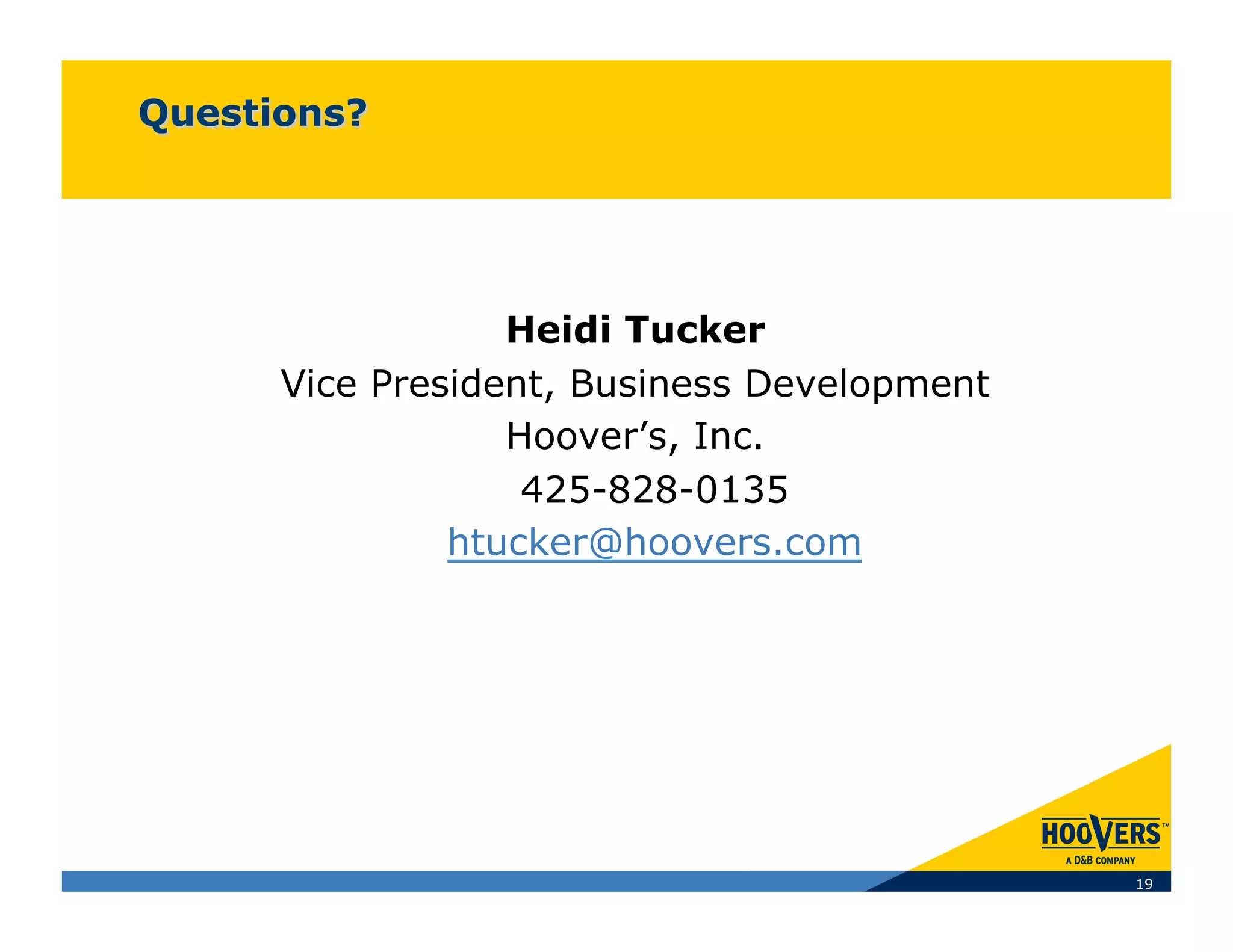 Questions?

Heidi Tucker

Vice President, Business Development

Hoover’s, Inc.

425-828-0135

htucker@hoovers.com

HOOVERS™
A D&B COMPANY

19